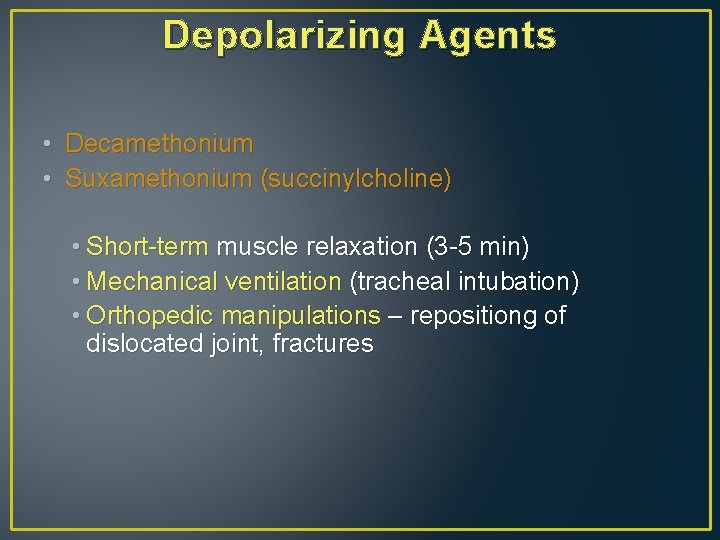 Depolarizing Agents

• Decamethonium
• Suxamethonium (succinylcholine)

• Short-term muscle relaxation (3-5 min)
• Mechanical ventilation (tracheal intubation)
• Orthopedic manipulations – repositiong of dislocated joint, fractures